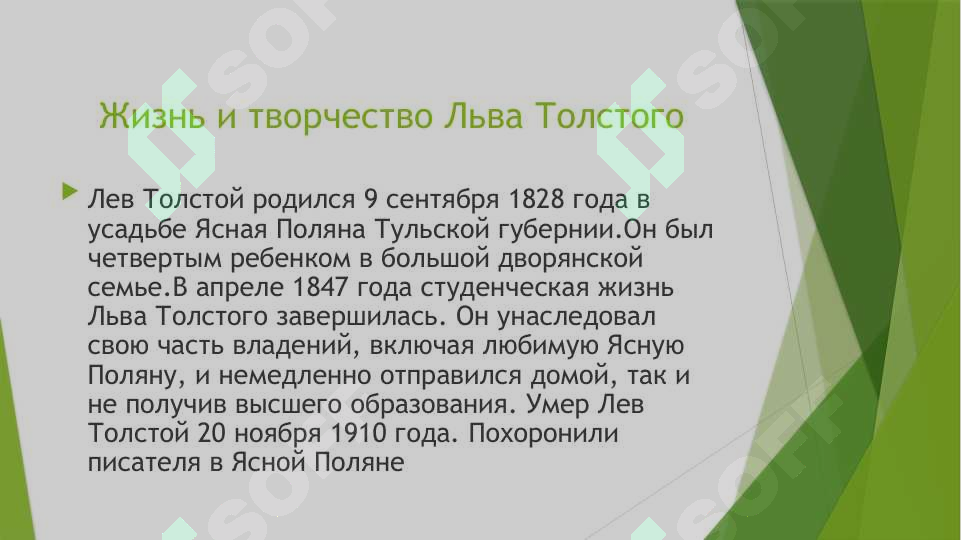 Жизнь и творчество Льва Толстого

Лев Толстой родился 9 сентября 1828 года в усадьбе Ясная Поляна Тульской губернии.Он был четвертым ребенком в большой дворянской семье.В апреле 1847 года студенческая жизнь Льва Толстого завершилась. Он унаследовал свою часть владений, включая любимую Ясную Поляну, и немедленно отправился домой, так и не получив высшего образования. Умер Лев Толстой 20 ноября 1910 года. Похоронили писателя в Ясной Поляне